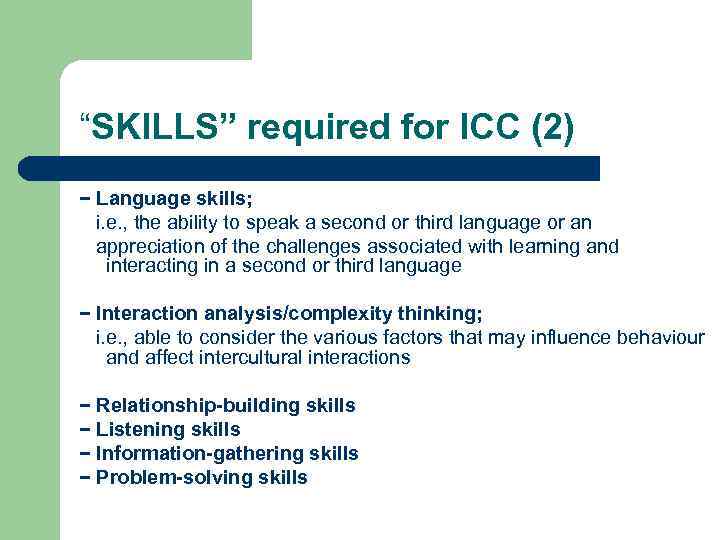 “SKILLS” required for ICC (2)

– Language skills;
i.e., the ability to speak a second or third language or an
appreciation of the challenges associated with learning and interacting in a second or third language

– Interaction analysis/complexity thinking;
i.e., able to consider the various factors that may influence behaviour and affect intercultural interactions

– Relationship-building skills
– Listening skills
– Information-gathering skills
– Problem-solving skills